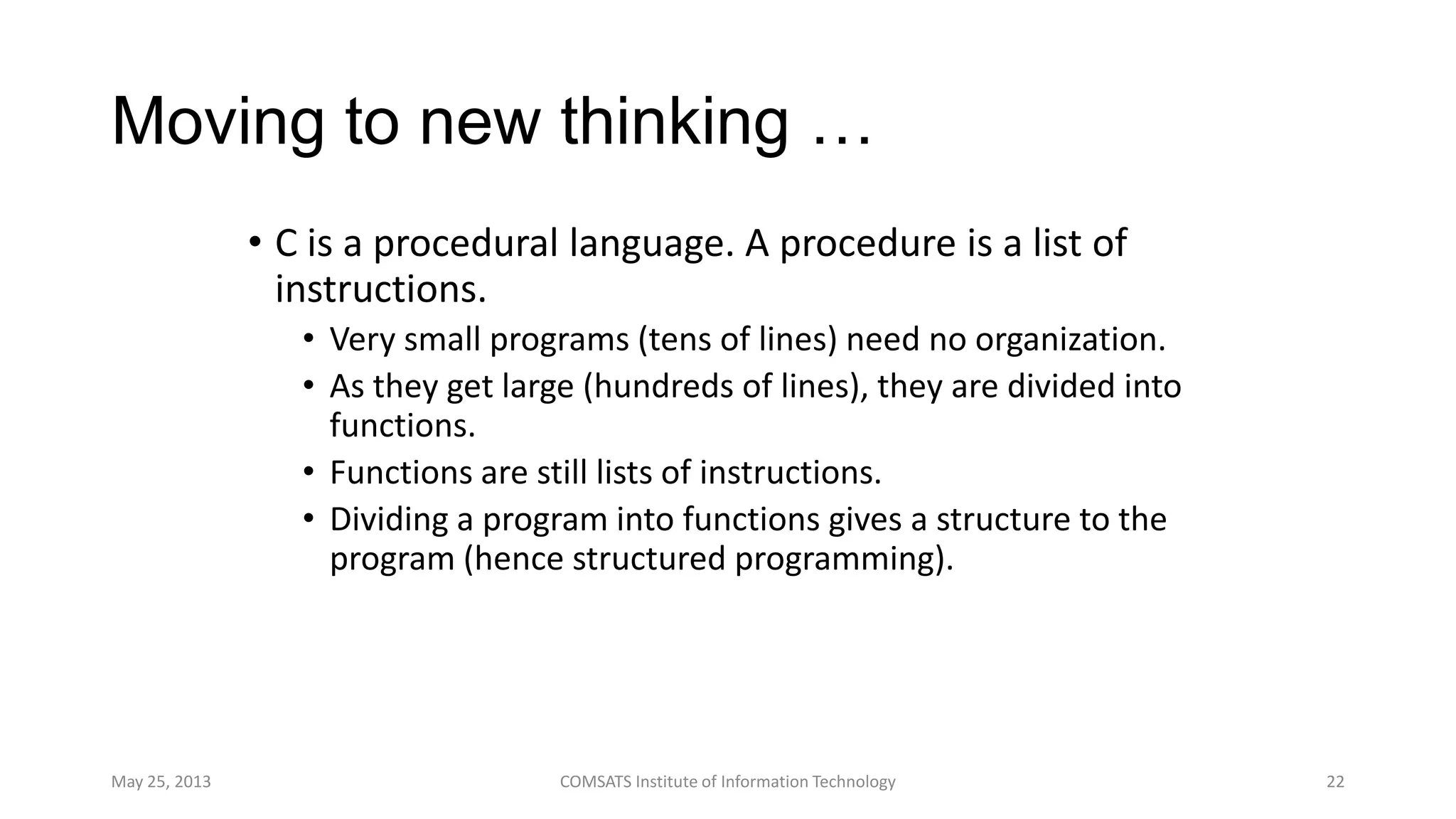 Moving to new thinking …

• C is a procedural language. A procedure is a list of instructions.
  • Very small programs (tens of lines) need no organization.
  • As they get large (hundreds of lines), they are divided into functions.
  • Functions are still lists of instructions.
  • Dividing a program into functions gives a structure to the program (hence structured programming).

May 25, 2013

COMSATS Institute of Information Technology

22